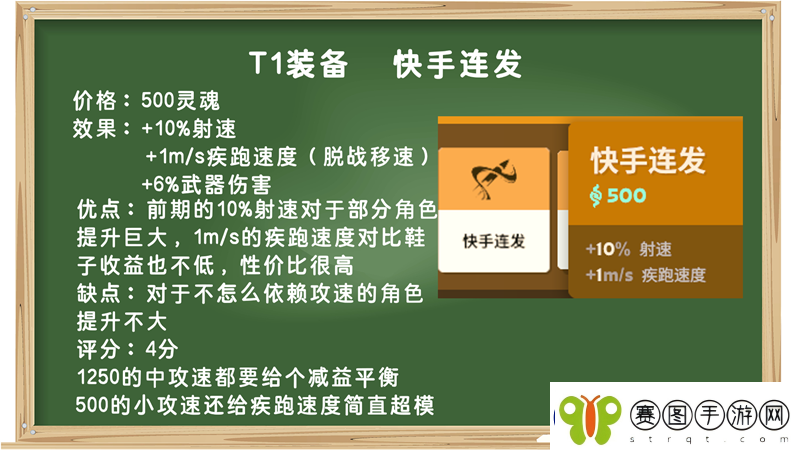 T1装备　快手连发

价格：500灵魂
效果：+10%射速
+1m/s疾跑速度（脱战移速）
+6%武器伤害
优点：前期的10%射速对于部分角色提升巨大，1m/s的疾跑速度对比鞋子收益也不低，性价比很高
缺点：对于不怎么依赖攻速的角色提升不大
评分：4分
1250的中攻速都要给个减益平衡
500的小攻速还给疾跑速度简直超模

快手连发

快手连发
500
+10% 射速
+1m/s 疾跑速度

赛图手游网
strqt.com